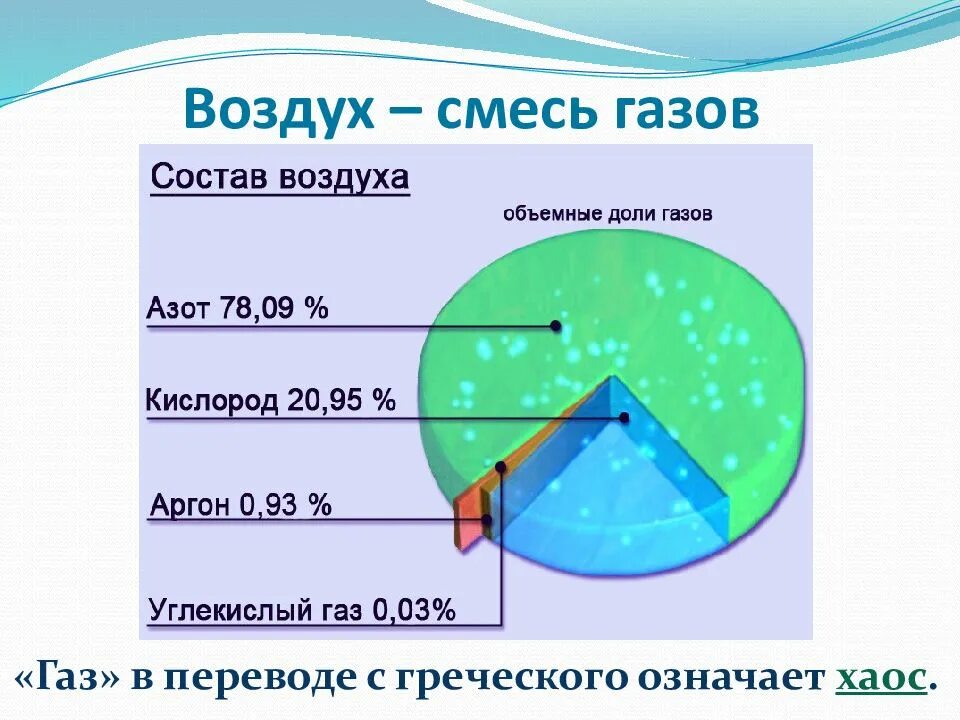 Воздух – смесь газов

Состав воздуха

объемные доли газов

Азот 78,09 %

Кислород 20,95 %

Аргон 0,93 %

Углекислый газ 0,03%

«Газ» в переводе с греческого означает хаос.